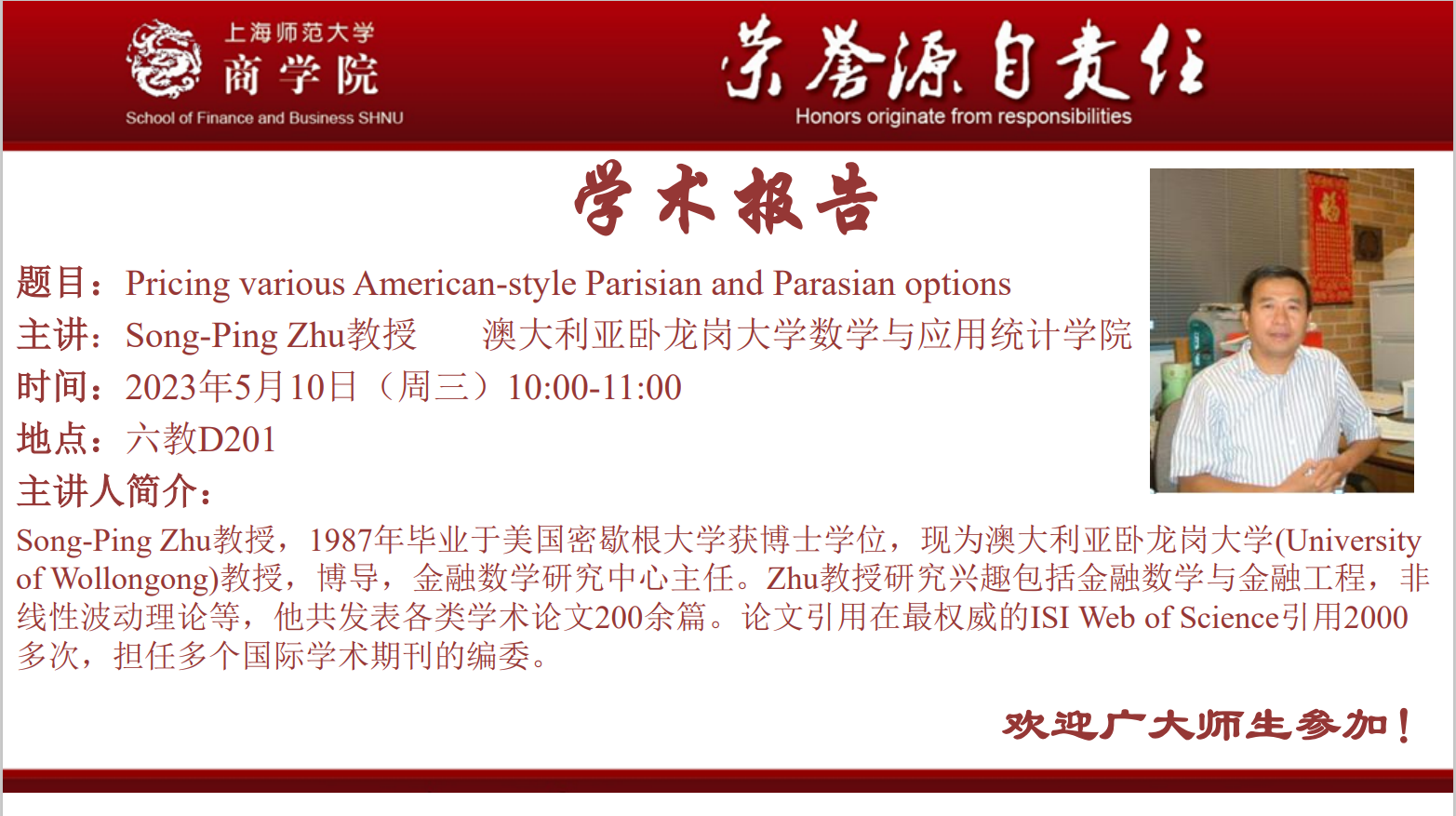 上海师范大学
商学院
School of Finance and Business SHNU

荣誉源自责任
Honors originate from responsibilities

学术报告

题目：Pricing various American-style Parisian and Parasian options

主讲：Song-Ping Zhu教授　澳大利亚卧龙岗大学数学与应用统计学院

时间：2023年5月10日（周三）10:00-11:00

地点：六教D201

主讲人简介：

Song-Ping Zhu教授，1987年毕业于美国密歇根大学获博士学位，现为澳大利亚卧龙岗大学(University of Wollongong)教授，博导，金融数学研究中心主任。Zhu教授研究兴趣包括金融数学与金融工程，非线性波动理论等，他共发表各类学术论文200余篇。论文引用在最权威的ISI Web of Science引用2000多次，担任多个国际学术期刊的编委。

欢迎广大师生参加！